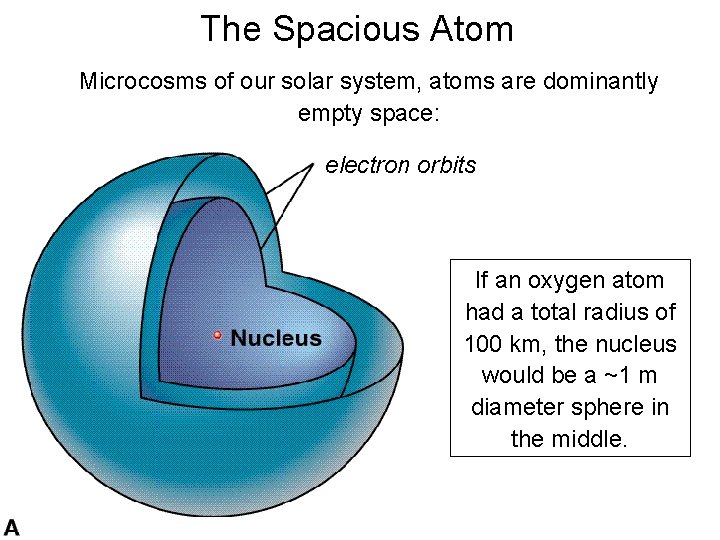 The Spacious Atom

Microcosms of our solar system, atoms are dominantly empty space:

electron orbits

Nucleus

If an oxygen atom had a total radius of 100 km, the nucleus would be a ~1 m diameter sphere in the middle.

A